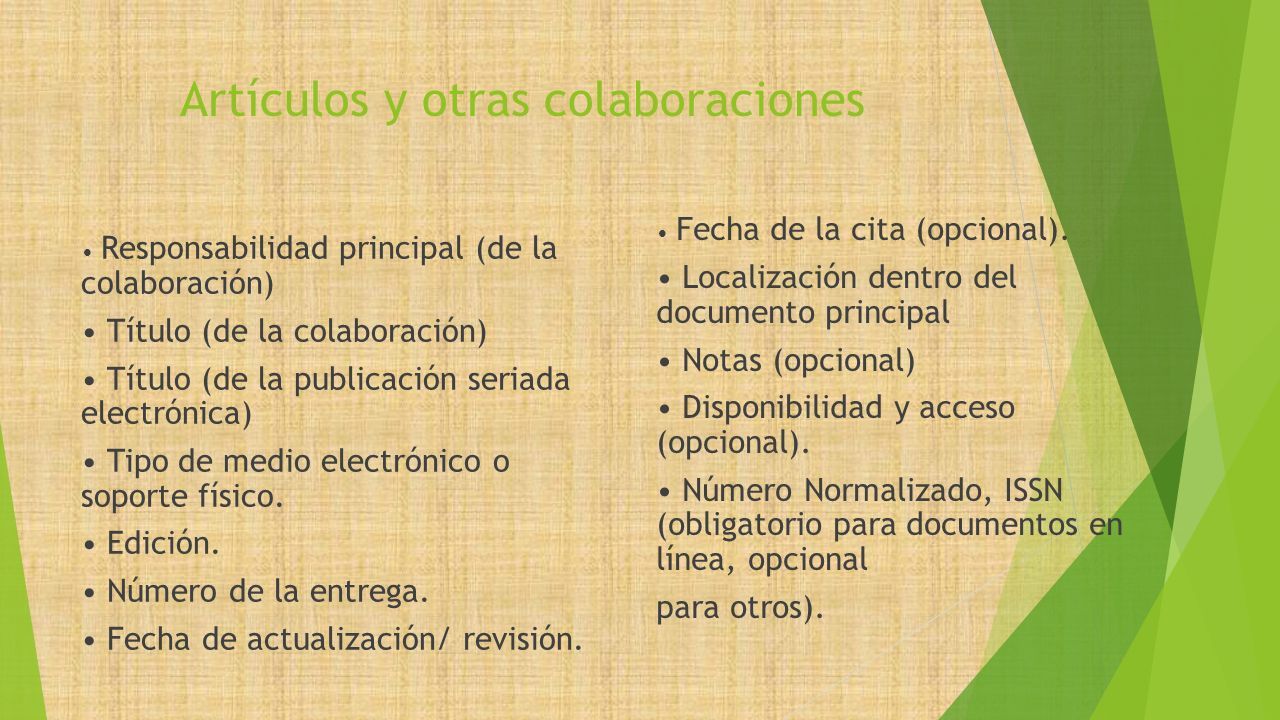 Artículos y otras colaboraciones

• Responsabilidad principal (de la colaboración)

• Título (de la colaboración)

• Título (de la publicación seriada electrónica)

• Tipo de medio electrónico o soporte físico.

• Edición.

• Número de la entrega.

• Fecha de actualización/ revisión.

• Fecha de la cita (opcional).

• Localización dentro del documento principal

• Notas (opcional)

• Disponibilidad y acceso (opcional).

• Número Normalizado, ISSN (obligatorio para documentos en línea, opcional

para otros).